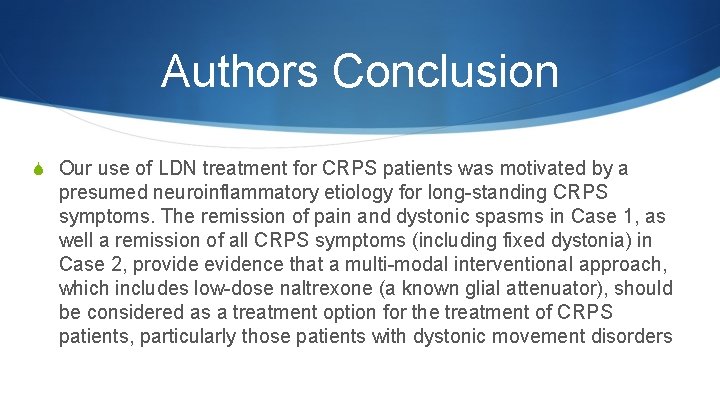 Authors Conclusion

Our use of LDN treatment for CRPS patients was motivated by a presumed neuroinflammatory etiology for long-standing CRPS symptoms. The remission of pain and dystonic spasms in Case 1, as well a remission of all CRPS symptoms (including fixed dystonia) in Case 2, provide evidence that a multi-modal interventional approach, which includes low-dose naltrexone (a known glial attenuator), should be considered as a treatment option for the treatment of CRPS patients, particularly those patients with dystonic movement disorders